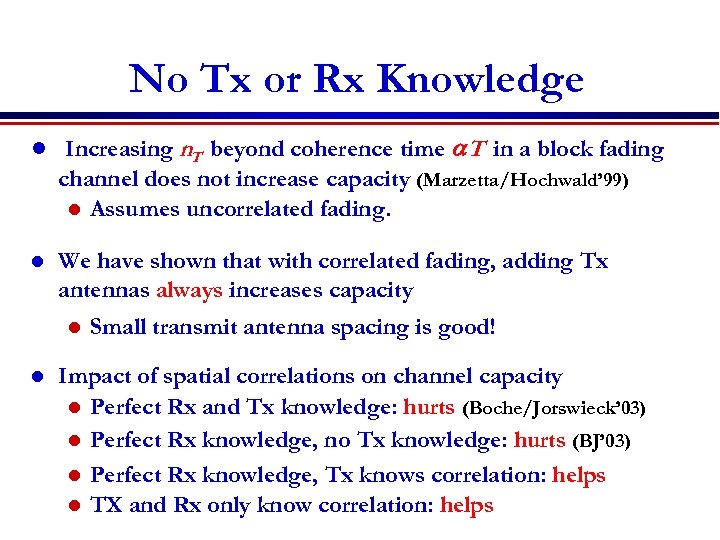 No Tx or Rx Knowledge

- Increasing $n_T$ beyond coherence time $\alpha T$ in a block fading channel does not increase capacity (Marzetta/Hochwald'99)
  - Assumes uncorrelated fading.

- We have shown that with correlated fading, adding Tx antennas always increases capacity
  - Small transmit antenna spacing is good!

- Impact of spatial correlations on channel capacity
  - Perfect Rx and Tx knowledge: hurts (Boche/Jorswieck'03)
  - Perfect Rx knowledge, no Tx knowledge: hurts (BJ'03)
  - Perfect Rx knowledge, Tx knows correlation: helps
  - TX and Rx only know correlation: helps